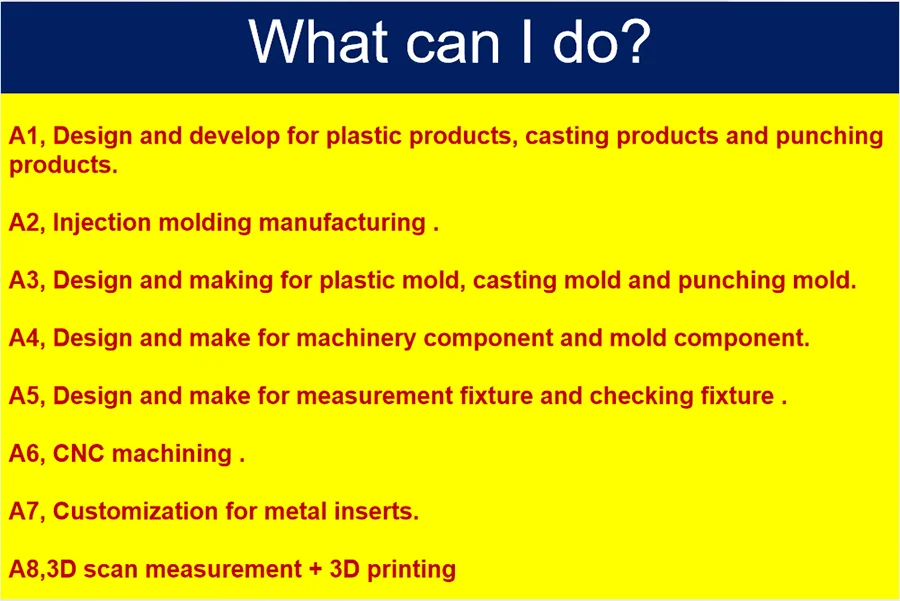 What can I do?

A1, Design and develop for plastic products, casting products and punching products.

A2, Injection molding manufacturing .

A3, Design and making for plastic mold, casting mold and punching mold.

A4, Design and make for machinery component and mold component.

A5, Design and make for measurement fixture and checking fixture .

A6, CNC machining .

A7, Customization for metal inserts.

A8,3D scan measurement + 3D printing